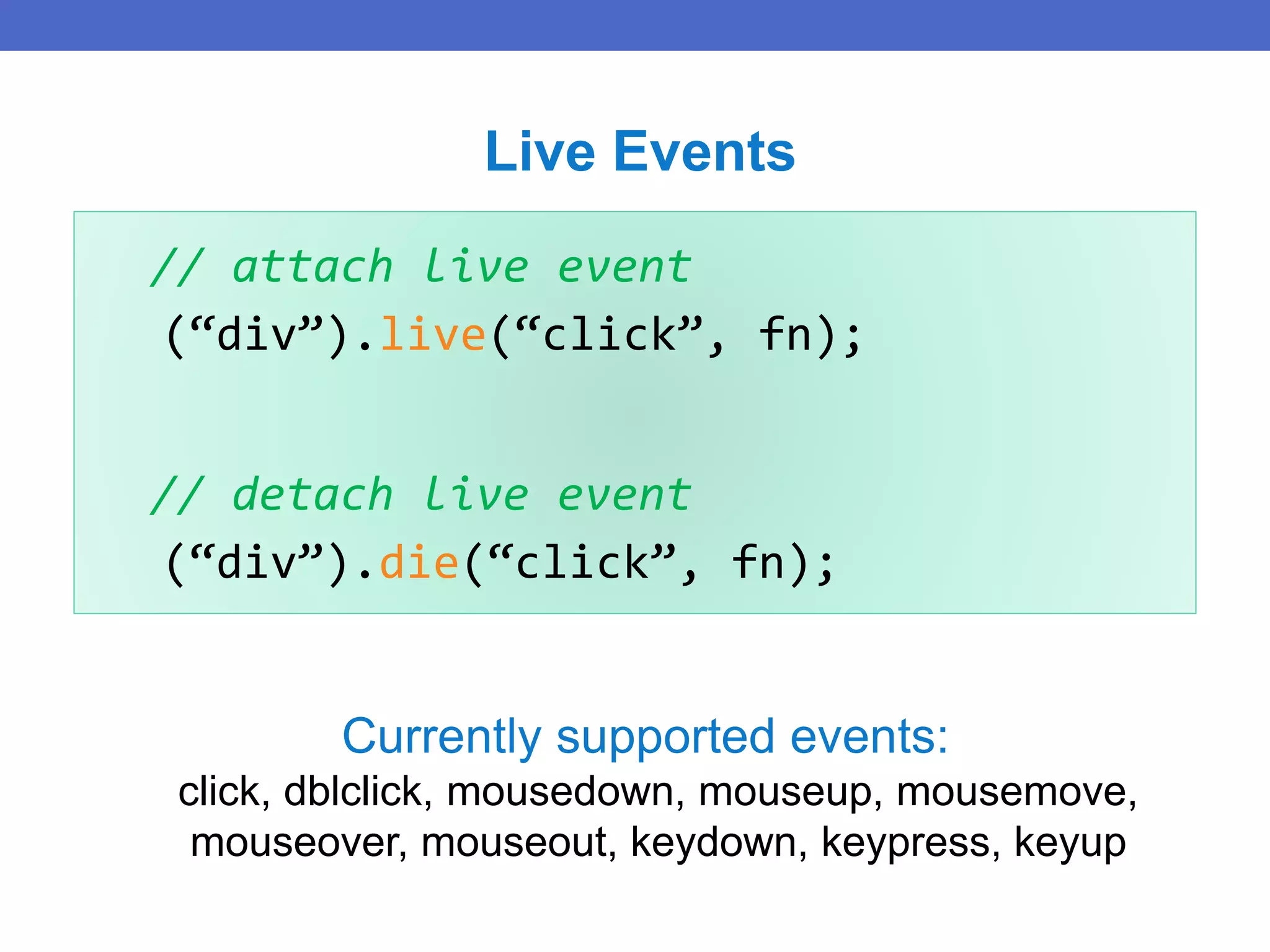 Live Events

// attach live event
(“div”).live(“click”, fn);

// detach live event
(“div”).die(“click”, fn);

Currently supported events:
click, dblclick, mousedown, mouseup, mousemove, mouseover, mouseout, keydown, keypress, keyup